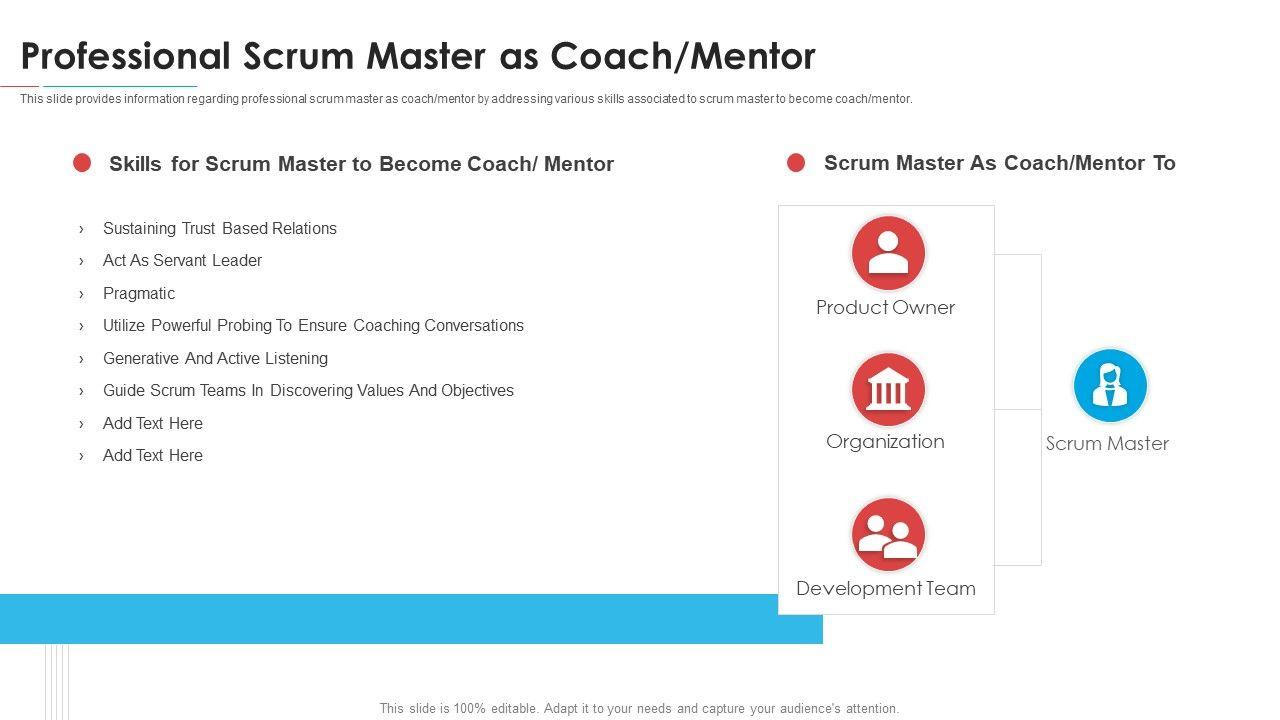 Professional Scrum Master as Coach/Mentor

This slide provides information regarding professional scrum master as coach/mentor by addressing various skills associated to scrum master to become coach/mentor.

Skills for Scrum Master to Become Coach/ Mentor

› Sustaining Trust Based Relations
› Act As Servant Leader
› Pragmatic
› Utilize Powerful Probing To Ensure Coaching Conversations
› Generative And Active Listening
› Guide Scrum Teams In Discovering Values And Objectives
› Add Text Here
› Add Text Here

Scrum Master As Coach/Mentor To

Product Owner

Organization

Development Team

Scrum Master

This slide is 100% editable. Adapt it to your needs and capture your audience's attention.